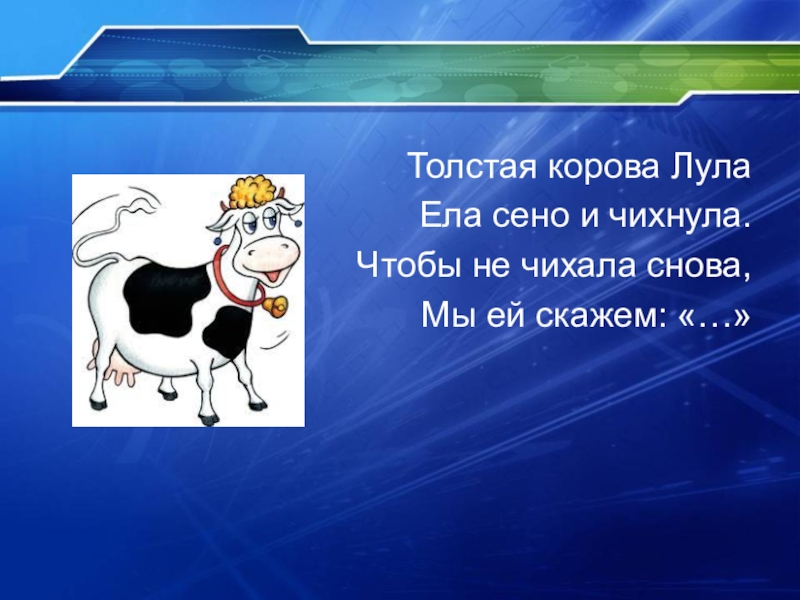 Толстая корова Лула
Ела сено и чихнула.
Чтобы не чихала снова,
Мы ей скажем: «…»